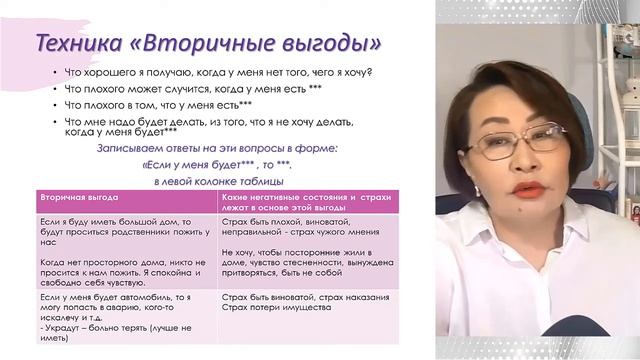 Техника «Вторичные выгоды»

• Что хорошего я получаю, когда у меня нет того, чего я хочу?
• Что плохого может случится, когда у меня есть ***
• Что плохого в том, что у меня есть***
• Что мне надо будет делать, из того, что я не хочу делать, когда у меня будет***

Записываем ответы на эти вопросы в форме:
«Если у меня будет*** , то ***.
в левой колонке таблицы

| Вторичная выгода | Какие негативные состояния и страхи лежат в основе этой выгоды |
|---|---|
| Если я буду иметь большой дом, то будут проситься родственники пожить у нас<br><br>Когда нет просторного дома, никто не просится к нам пожить. Я спокойна и свободно себя чувствую. | Страх быть плохой, виноватой, неправильной - страх чужого мнения<br><br>Не хочу, чтобы посторонние жили в доме, чувство стесненности, вынуждена притворяться, быть не собой |
| Если у меня будет автомобиль, то я могу попасть в аварию, кого-то искалечу и т.д.<br>- Украдут – больно терять (лучше не иметь) | Страх быть виноватой, страх наказания<br>Страх потери имущества |